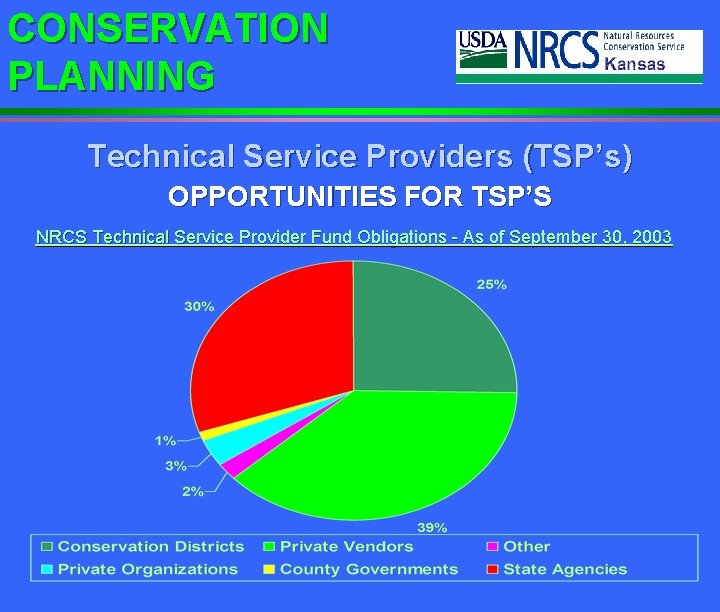 CONSERVATION PLANNING

USDA NRCS Natural Resources Conservation Service Kansas

Technical Service Providers (TSP's)

OPPORTUNITIES FOR TSP'S

NRCS Technical Service Provider Fund Obligations - As of September 30, 2003

25%
30%
1%
3%
2%
39%

Conservation Districts
Private Vendors
Other
Private Organizations
County Governments
State Agencies